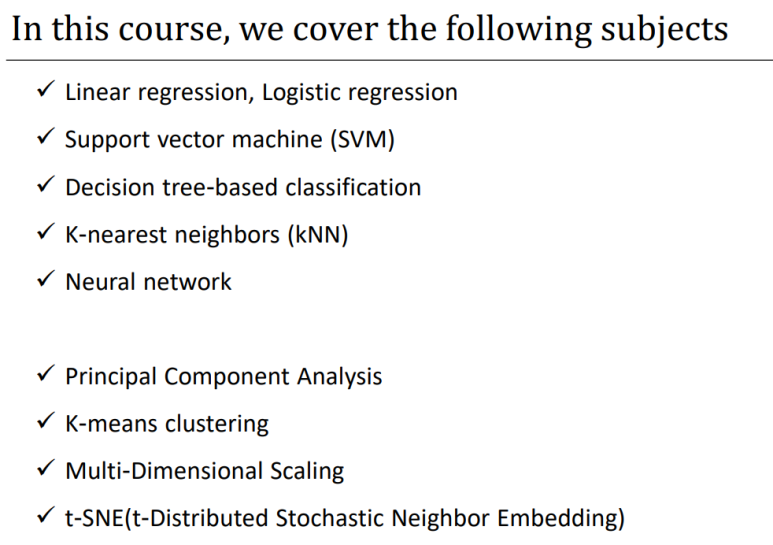 In this course, we cover the following subjects

✓ Linear regression, Logistic regression
✓ Support vector machine (SVM)
✓ Decision tree-based classification
✓ K-nearest neighbors (kNN)
✓ Neural network

✓ Principal Component Analysis
✓ K-means clustering
✓ Multi-Dimensional Scaling
✓ t-SNE(t-Distributed Stochastic Neighbor Embedding)